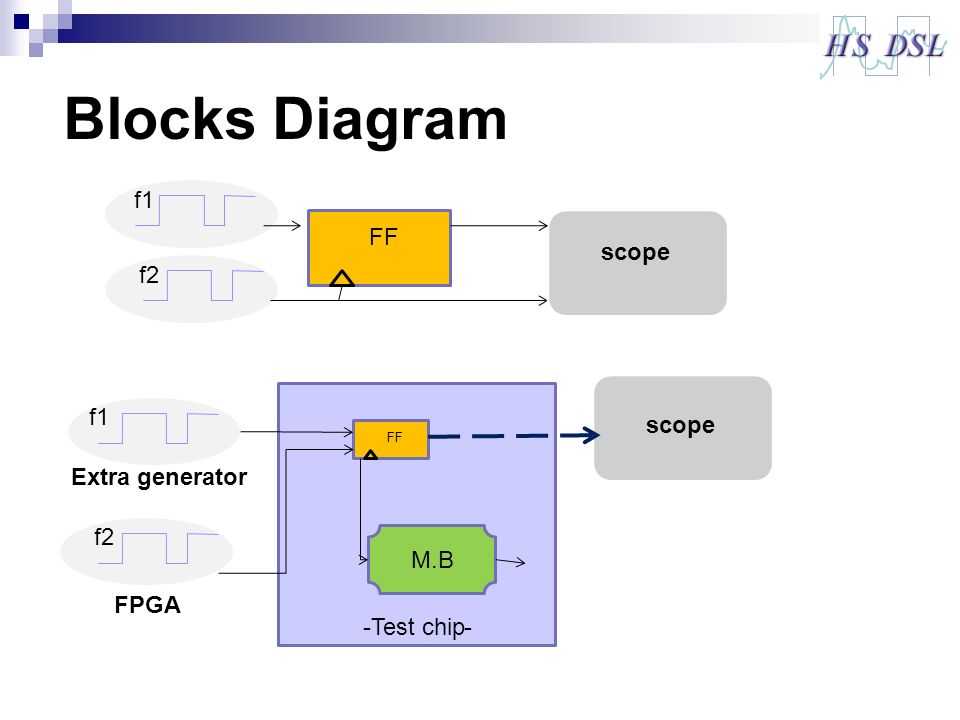 HS DSL

Blocks Diagram

f1

f2

FF

scope

f1

Extra generator

f2

FPGA

FF

M.B

-Test chip-

scope